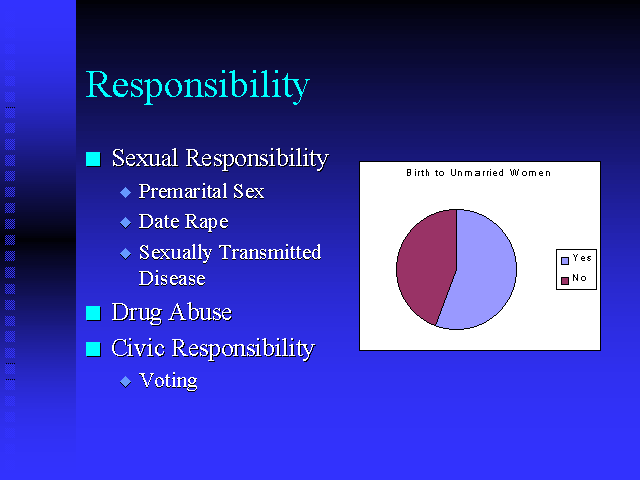 Responsibility

Sexual Responsibility
Premarital Sex
Date Rape
Sexually Transmitted Disease
Drug Abuse
Civic Responsibility
Voting

Birth to Unmarried Women
Yes
No